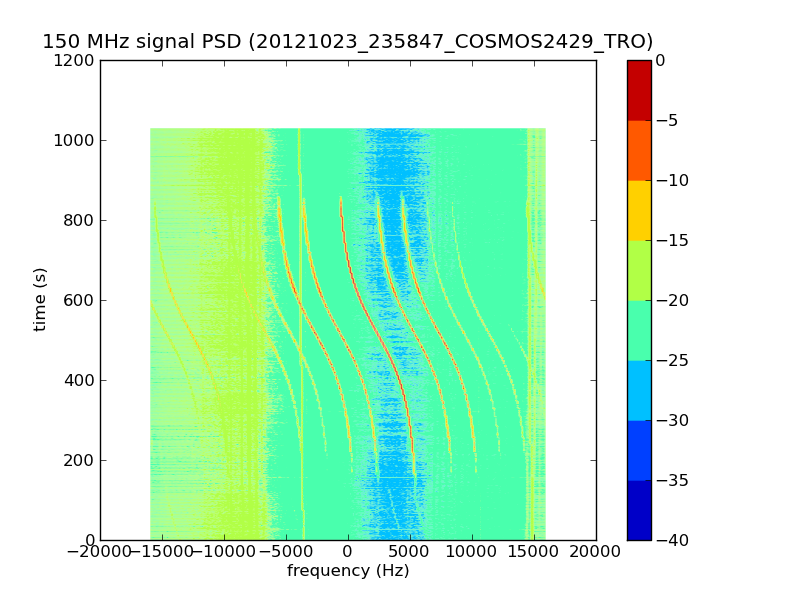 150 MHz signal PSD (20121023_235847_COSMOS2429_TRO)

1200
1000
800
600
400
200
0

time (s)

−20000 −15000 −10000 −5000 0 5000 10000 15000 20000
frequency (Hz)

0
−5
−10
−15
−20
−25
−30
−35
−40